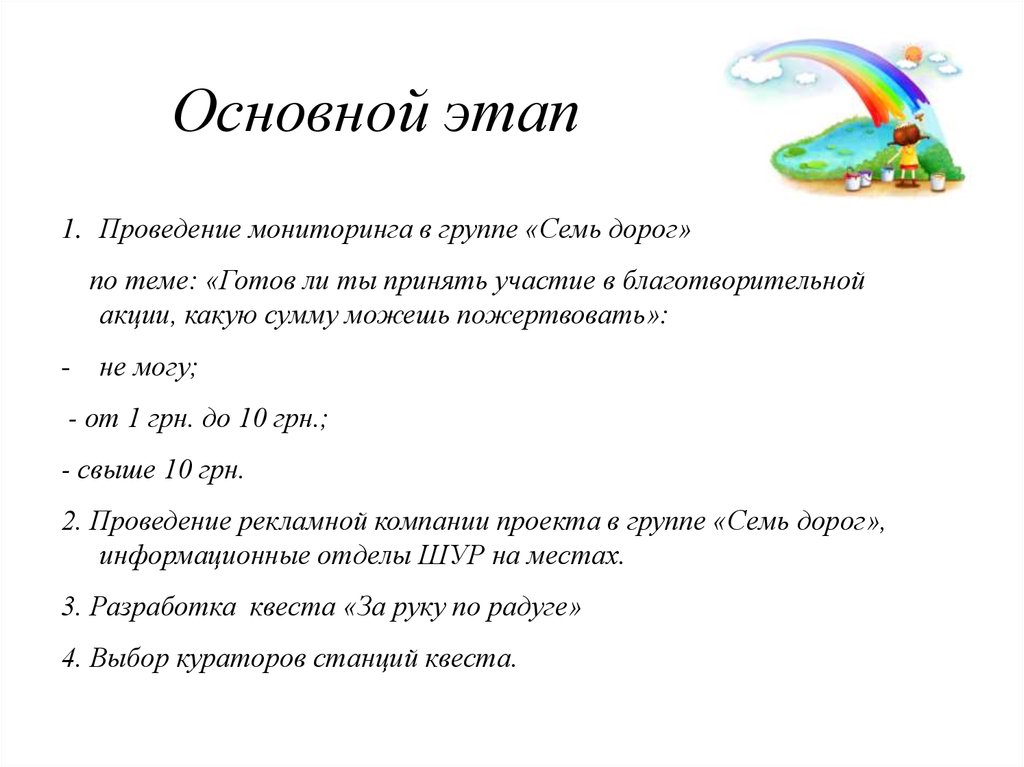 Основной этап

1. Проведение мониторинга в группе «Семь дорог»

по теме: «Готов ли ты принять участие в благотворительной акции, какую сумму можешь пожертвовать»:

- не могу;

- от 1 грн. до 10 грн.;

- свыше 10 грн.

2. Проведение рекламной компании проекта в группе «Семь дорог», информационные отделы ШУР на местах.

3. Разработка квеста «За руку по радуге»

4. Выбор кураторов станций квеста.